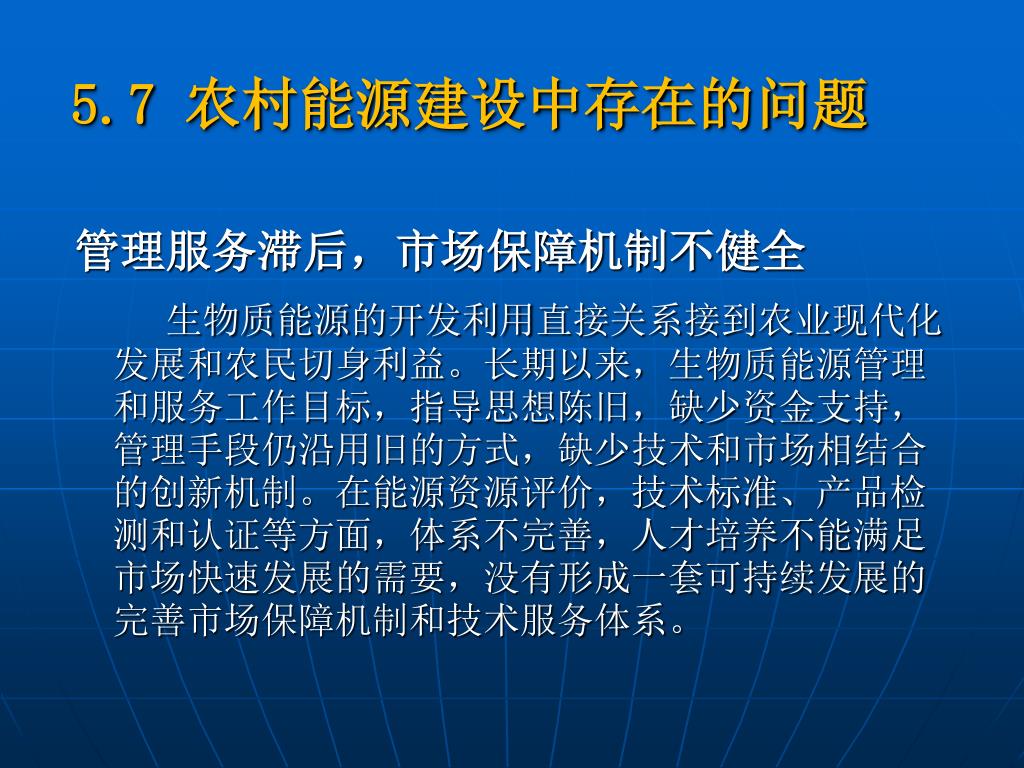 5.7 农村能源建设中存在的问题

管理服务滞后，市场保障机制不健全

生物质能源的开发利用直接关系接到农业现代化发展和农民切身利益。长期以来，生物质能源管理和服务工作目标，指导思想陈旧，缺少资金支持，管理手段仍沿用旧的方式，缺少技术和市场相结合的创新机制。在能源资源评价，技术标准、产品检测和认证等方面，体系不完善，人才培养不能满足市场快速发展的需要，没有形成一套可持续发展的完善市场保障机制和技术服务体系。